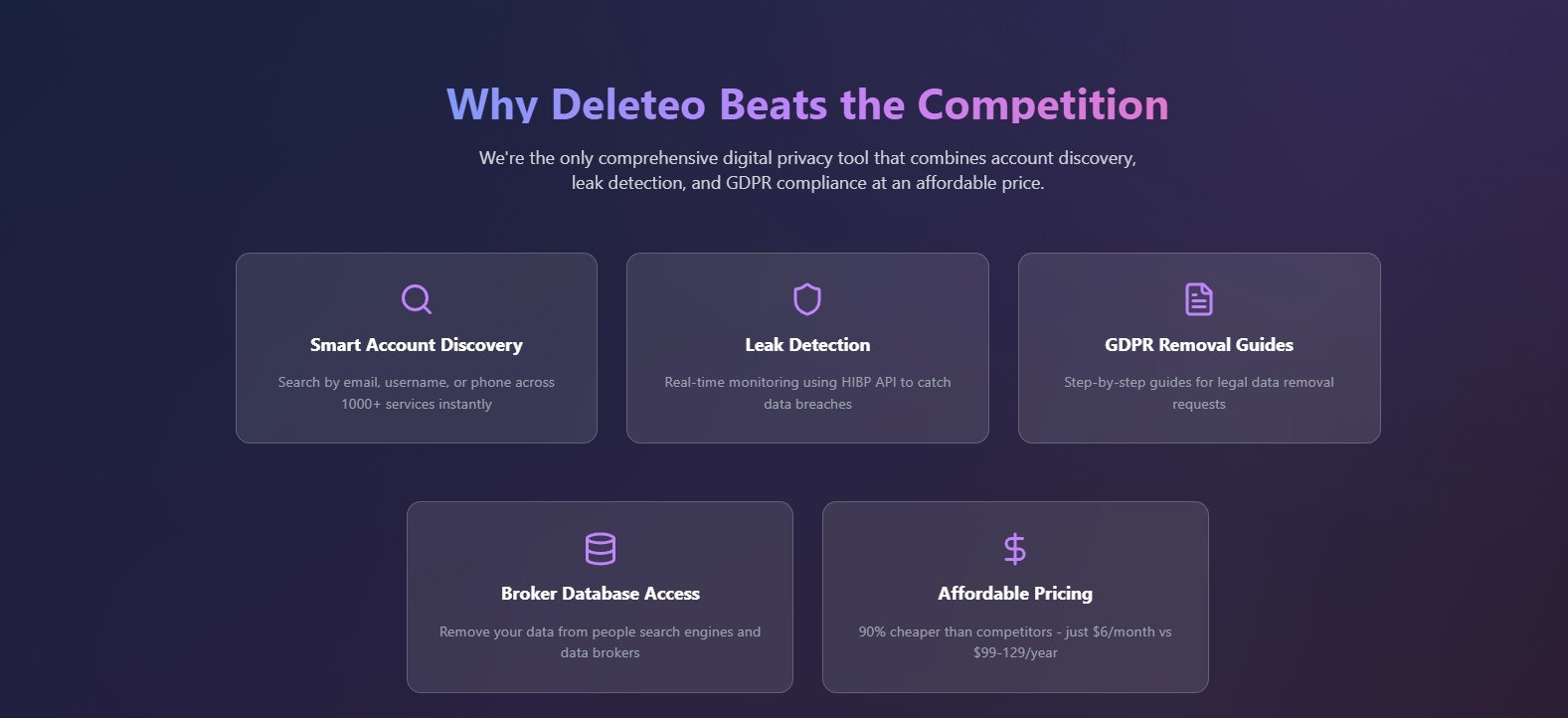 Why Deleteo Beats the Competition

We're the only comprehensive digital privacy tool that combines account discovery, leak detection, and GDPR compliance at an affordable price.

Smart Account Discovery

Search by email, username, or phone across 1000+ services instantly

Leak Detection

Real-time monitoring using HIBP API to catch data breaches

GDPR Removal Guides

Step-by-step guides for legal data removal requests

Broker Database Access

Remove your data from people search engines and data brokers

Affordable Pricing

90% cheaper than competitors - just \$6/month vs \$99-129/year